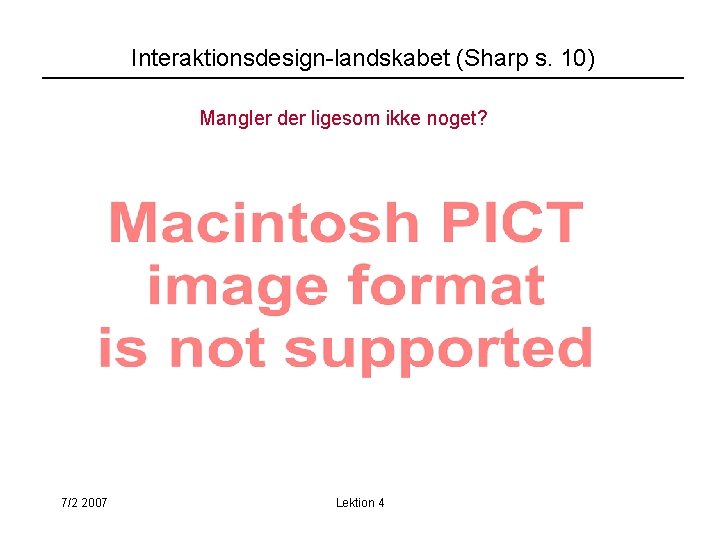 Interaktionsdesign-landskabet (Sharp s. 10)

Mangler der ligesom ikke noget?

Macintosh PICT image format is not supported

7/2 2007

Lektion 4